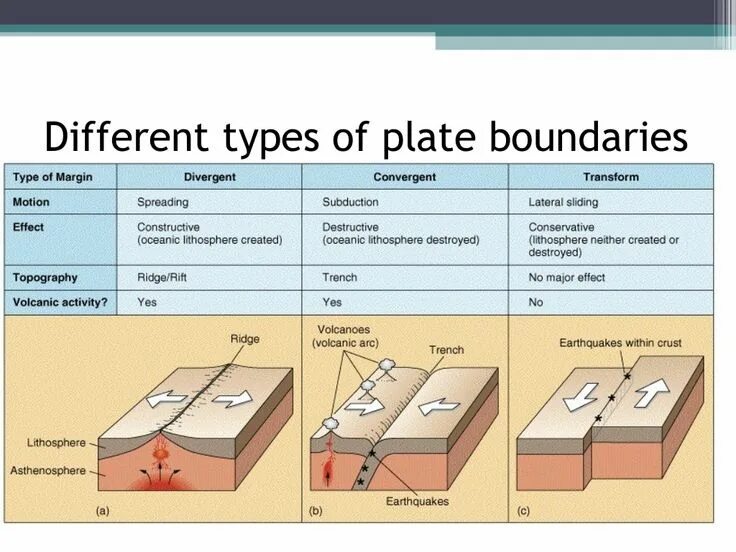 Different types of plate boundaries

| Type of Margin | Divergent | Convergent | Transform |
|---|---|---|---|
| Motion | Spreading | Subduction | Lateral sliding |
| Effect | Constructive (oceanic lithosphere created) | Destructive (oceanic lithosphere destroyed) | Conservative (lithosphere neither created or destroyed) |
| Topography | Ridge/Rift | Trench | No major effect |
| Volcanic activity? | Yes | Yes | No |

Ridge
Lithosphere
Asthenosphere
(a)

Volcanoes (volcanic arc)
Trench
Earthquakes
(b)

Earthquakes within crust
(c)